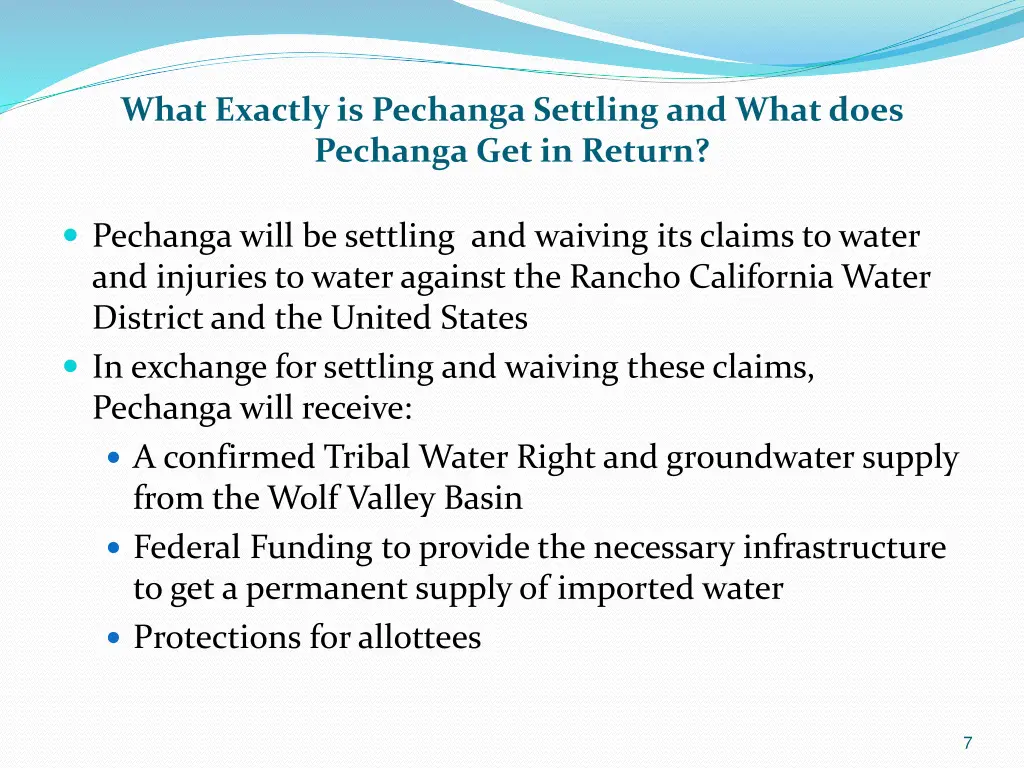 What Exactly is Pechanga Settling and What does Pechanga Get in Return?

- Pechanga will be settling and waiving its claims to water and injuries to water against the Rancho California Water District and the United States
- In exchange for settling and waiving these claims, Pechanga will receive:
  - A confirmed Tribal Water Right and groundwater supply from the Wolf Valley Basin
  - Federal Funding to provide the necessary infrastructure to get a permanent supply of imported water
  - Protections for allottees

7